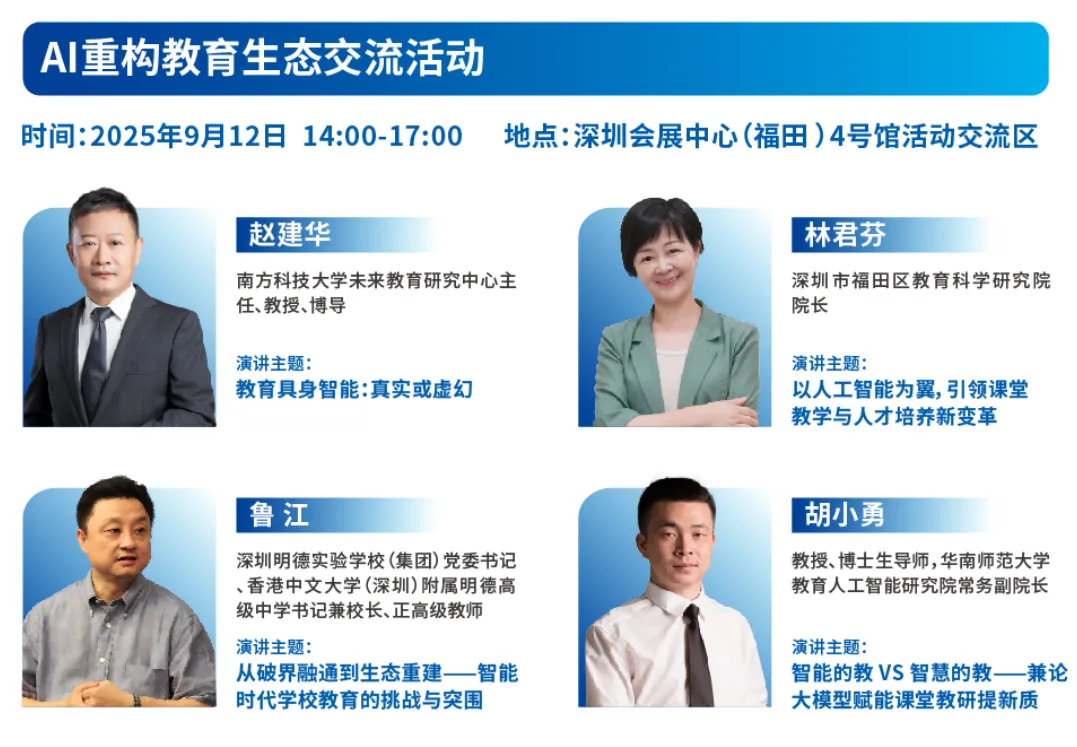 AI重构教育生态交流活动

时间：2025年9月12日 14:00-17:00 地点：深圳会展中心（福田）4号馆活动交流区

赵建华

南方科技大学未来教育研究中心主任、教授、博导

演讲主题：

教育具身智能：真实或虚幻

林君芬

深圳市福田区教育科学研究院院长

演讲主题：

以人工智能为翼，引领课堂教学与人才培养新变革

鲁 江

深圳明德实验学校（集团）党委书记、香港中文大学（深圳）附属明德高级中学书记兼校长、正高级教师

演讲主题：

从破界融通到生态重建——智能时代学校教育的挑战与突围

胡小勇

教授、博士生导师，华南师范大学教育人工智能研究院常务副院长

演讲主题：

智能的教 VS 智慧的教——兼论大模型赋能课堂教研提新质